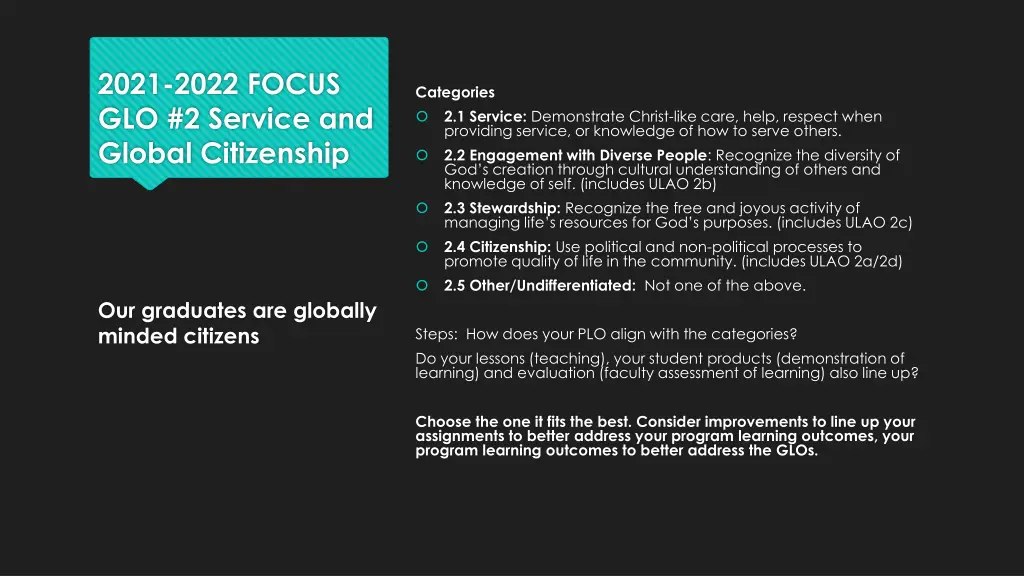 2021-2022 FOCUS GLO #2 Service and Global Citizenship

Our graduates are globally minded citizens

Categories

2.1 Service: Demonstrate Christ-like care, help, respect when providing service, or knowledge of how to serve others.

2.2 Engagement with Diverse People: Recognize the diversity of God's creation through cultural understanding of others and knowledge of self. (includes ULAO 2b)

2.3 Stewardship: Recognize the free and joyous activity of managing life's resources for God's purposes. (includes ULAO 2c)

2.4 Citizenship: Use political and non-political processes to promote quality of life in the community. (includes ULAO 2a/2d)

2.5 Other/Undifferentiated: Not one of the above.

Steps: How does your PLO align with the categories?

Do your lessons (teaching), your student products (demonstration of learning) and evaluation (faculty assessment of learning) also line up?

Choose the one it fits the best. Consider improvements to line up your assignments to better address your program learning outcomes, your program learning outcomes to better address the GLOs.